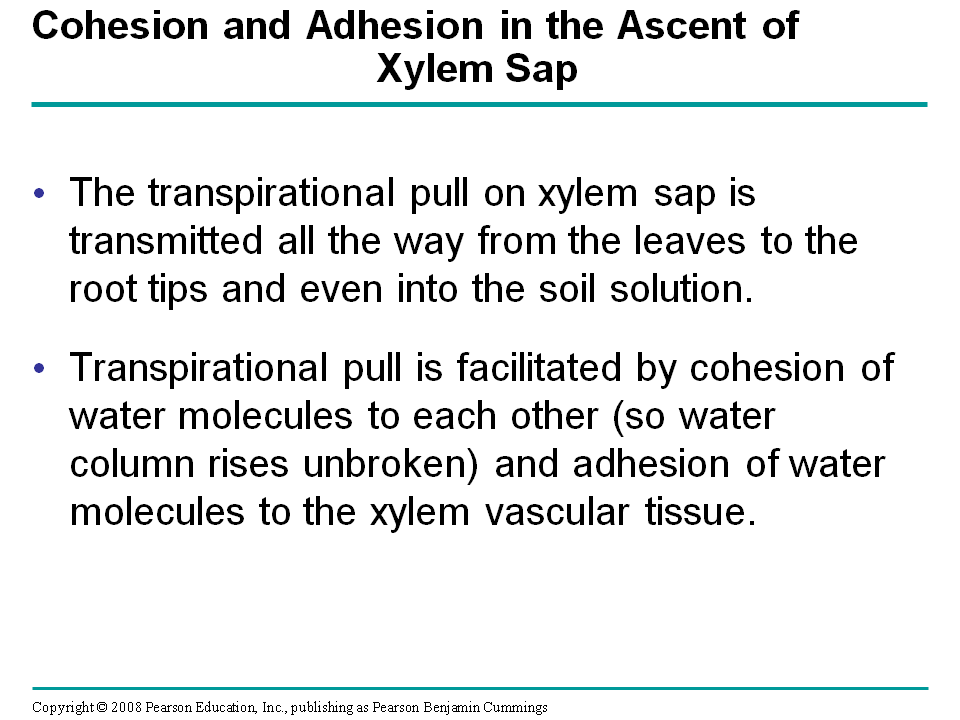 Cohesion and Adhesion in the Ascent of Xylem Sap

• The transpirational pull on xylem sap is transmitted all the way from the leaves to the root tips and even into the soil solution.

• Transpirational pull is facilitated by cohesion of water molecules to each other (so water column rises unbroken) and adhesion of water molecules to the xylem vascular tissue.

Copyright © 2008 Pearson Education, Inc., publishing as Pearson Benjamin Cummings